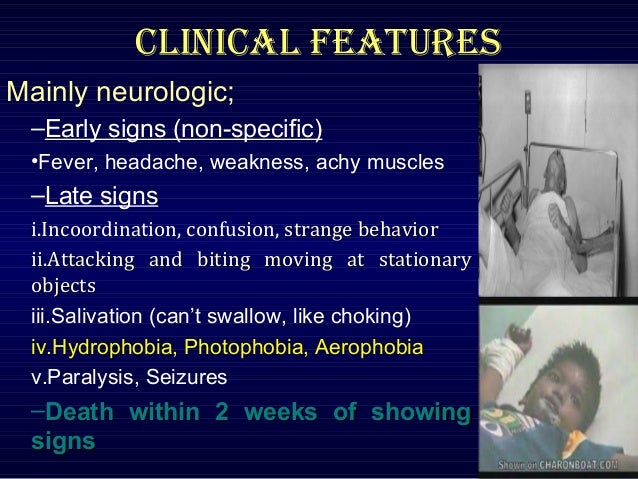 CLINICAL FEATURES

Mainly neurologic;

–Early signs (non-specific)

•Fever, headache, weakness, achy muscles

–Late signs

i.Incoordination, confusion, strange behavior

ii.Attacking and biting moving at stationary objects

iii.Salivation (can't swallow, like choking)

iv.Hydrophobia, Photophobia, Aerophobia

v.Paralysis, Seizures

–Death within 2 weeks of showing signs

Shown on CHARONBOAT.COM